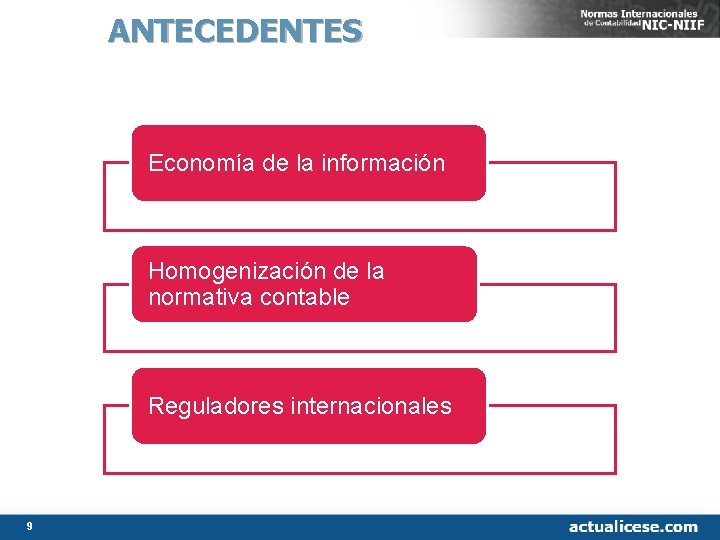 ANTECEDENTES

Normas Internacionales
de Contabilidad NIC-NIIF

Economía de la información

Homogenización de la normativa contable

Reguladores internacionales

9

actualicese.com